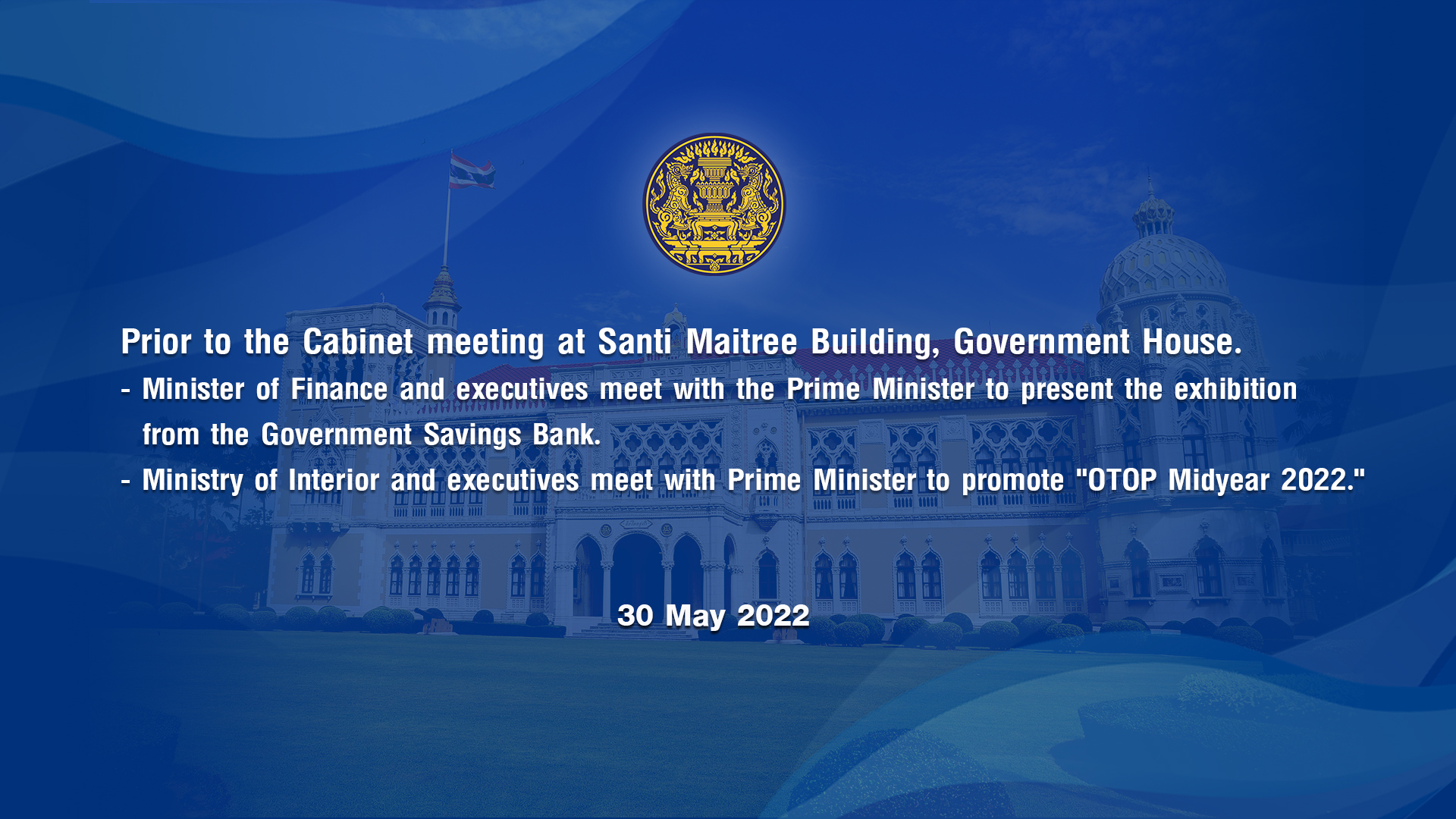 Prior to the Cabinet meeting at Santi Maitree Building, Government House.

- Minister of Finance and executives meet with the Prime Minister to present the exhibition from the Government Savings Bank.

- Ministry of Interior and executives meet with Prime Minister to promote "OTOP Midyear 2022."

30 May 2022